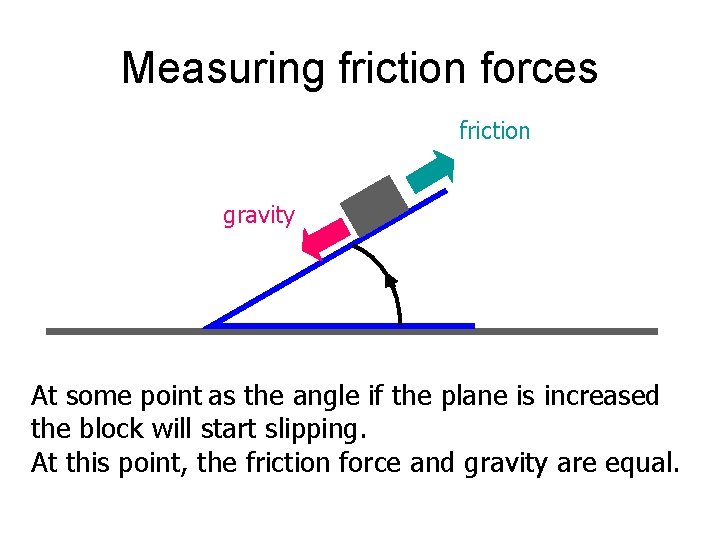 Measuring friction forces

friction

gravity

At some point as the angle if the plane is increased the block will start slipping.
At this point, the friction force and gravity are equal.